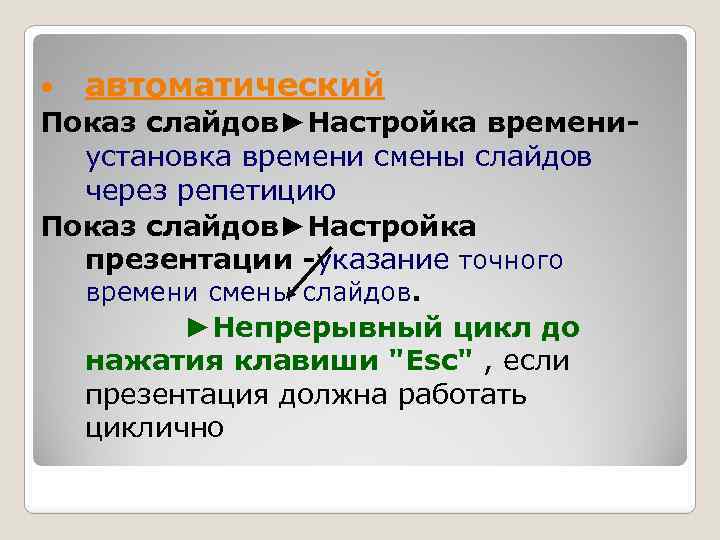 • автоматический

Показ слайдов►Настройка времени- установка времени смены слайдов через репетицию

Показ слайдов►Настройка презентации -указание точного времени смены слайдов.

►Непрерывный цикл до нажатия клавиши "Esc" , если презентация должна работать циклично